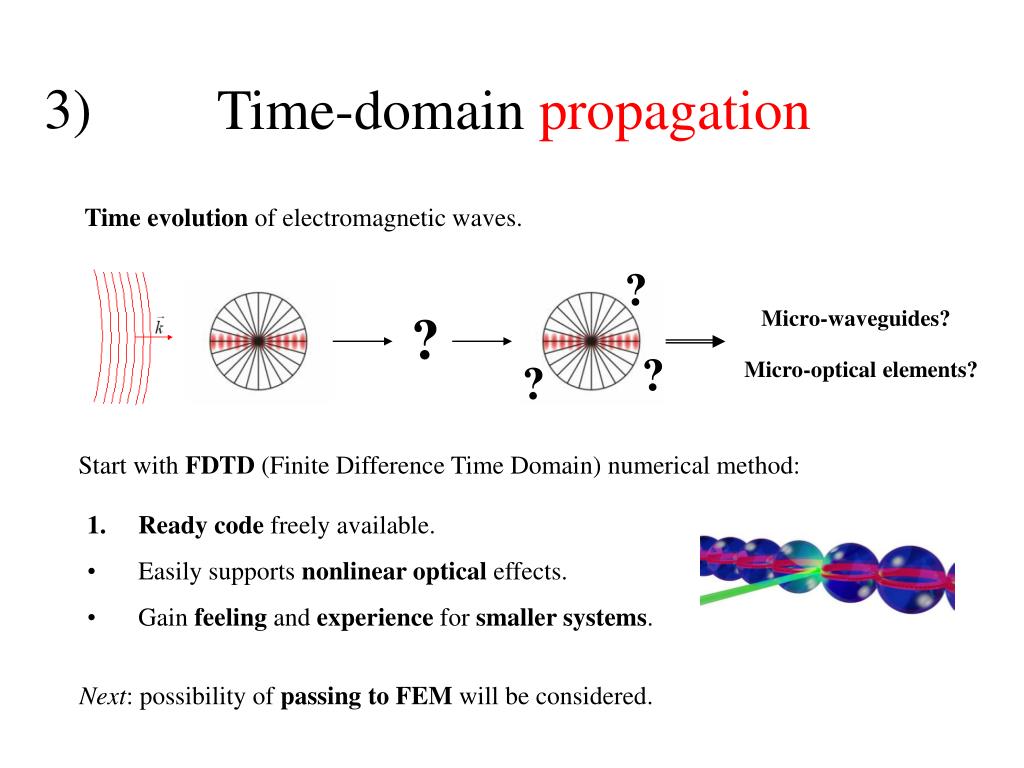 3) Time-domain propagation

Time evolution of electromagnetic waves.

$\vec{k}$

?

?

?

?

Micro-waveguides?

Micro-optical elements?

Start with FDTD (Finite Difference Time Domain) numerical method:

1. Ready code freely available.
• Easily supports nonlinear optical effects.
• Gain feeling and experience for smaller systems.

Next: possibility of passing to FEM will be considered.